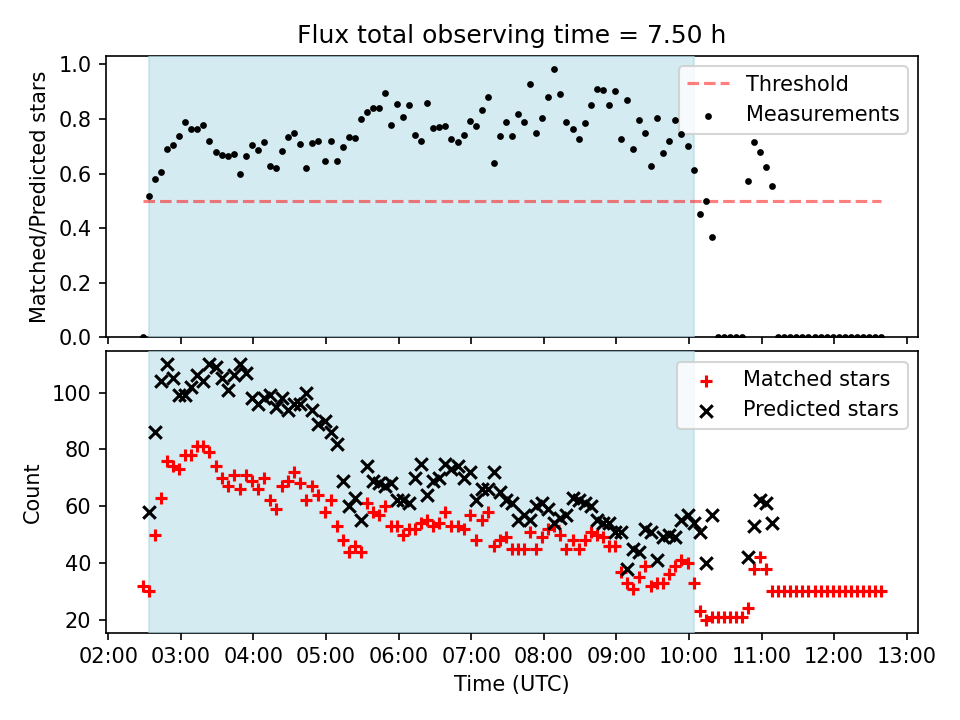 Flux total observing time = 7.50 h

Matched/Predicted stars

1.0
0.8
0.6
0.4
0.2
0.0

Threshold
Measurements

Count

100
80
60
40
20

Matched stars
Predicted stars

02:00 03:00 04:00 05:00 06:00 07:00 08:00 09:00 10:00 11:00 12:00 13:00

Time (UTC)